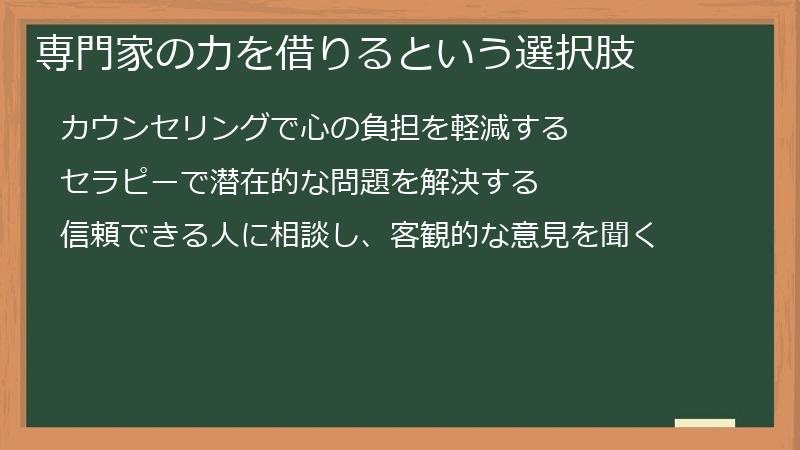 専門家の力を借りるという選択肢

カウンセリングで心の負担を軽減する

セラピーで潜在的な問題を解決する

信頼できる人に相談し、客観的な意見を聞く